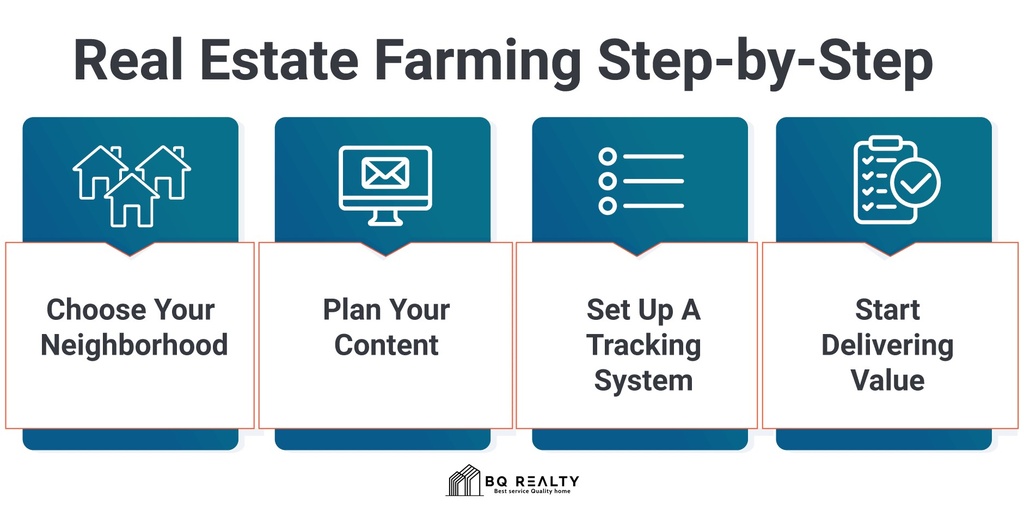 Real Estate Farming Step-by-Step

Choose Your Neighborhood

Plan Your Content

Set Up A Tracking System

Start Delivering Value

BQ REALTY
Best service Quality home